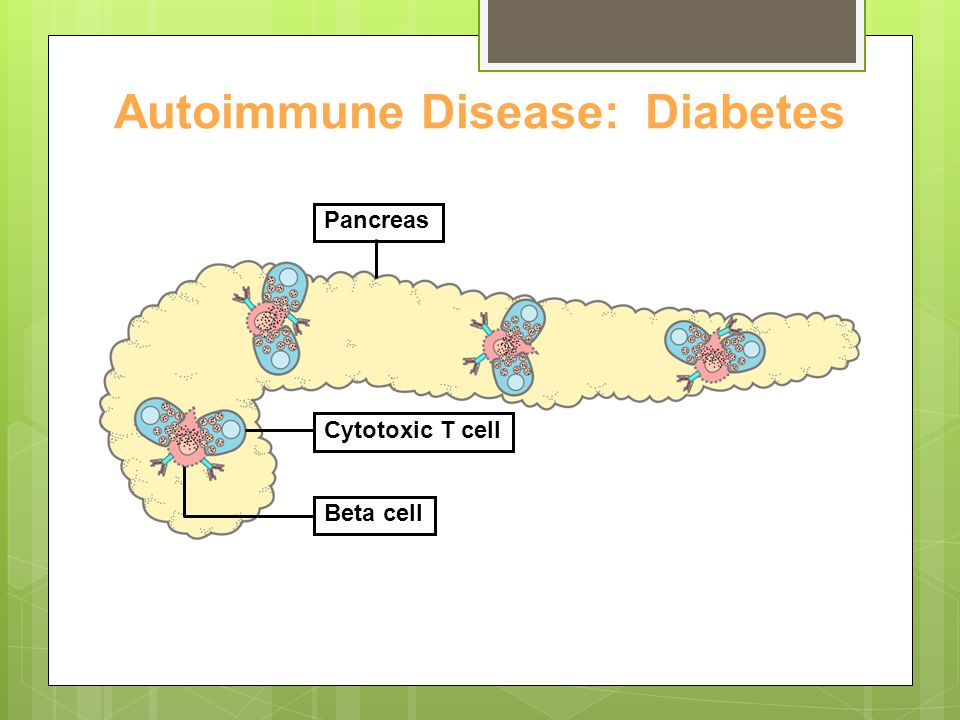 Autoimmune Disease: Diabetes

Pancreas

Cytotoxic T cell

Beta cell